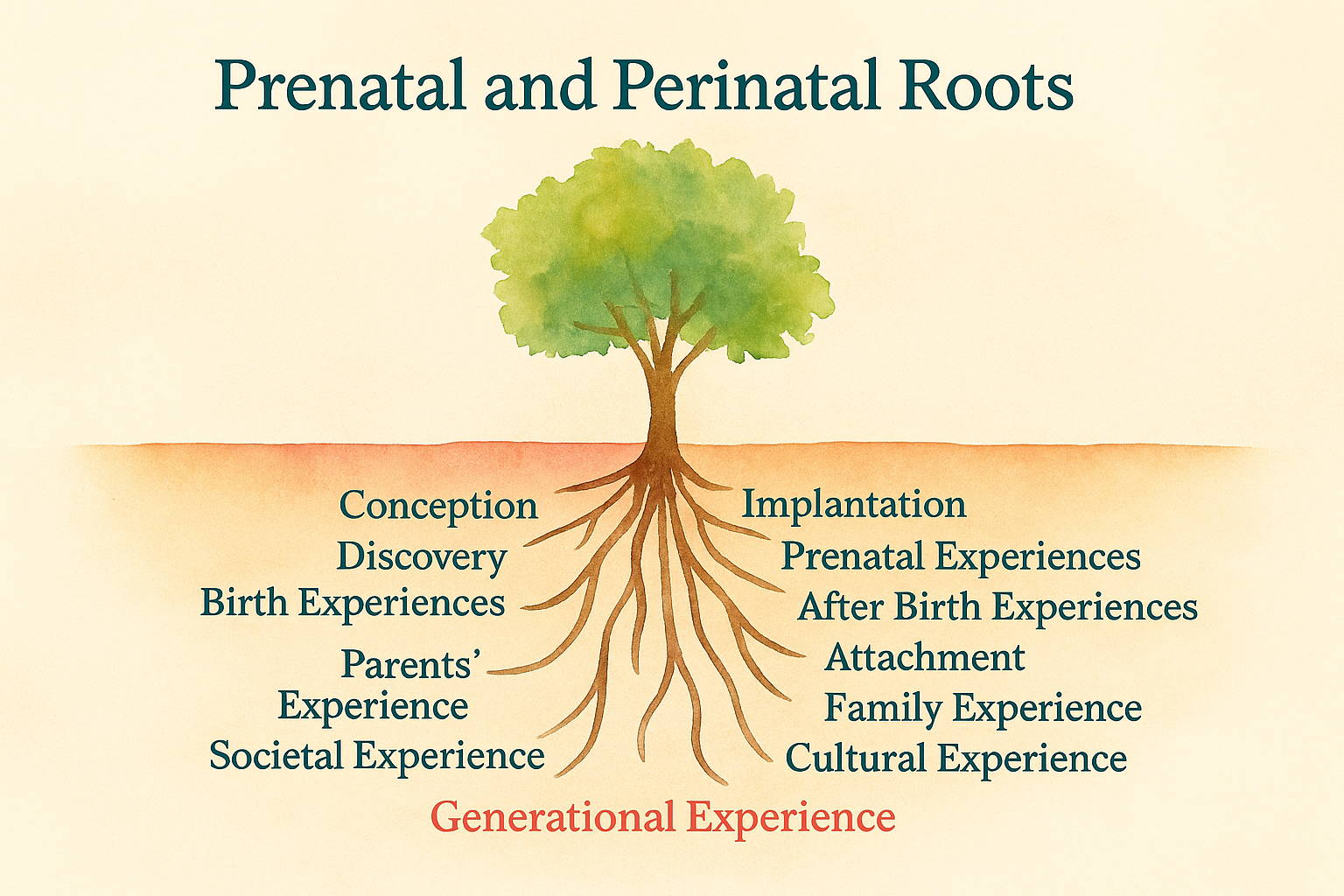 Prenatal and Perinatal Roots

Conception
Discovery
Birth Experiences
Parents' Experience
Societal Experience

Implantation
Prenatal Experiences
After Birth Experiences
Attachment
Family Experience
Cultural Experience

Generational Experience